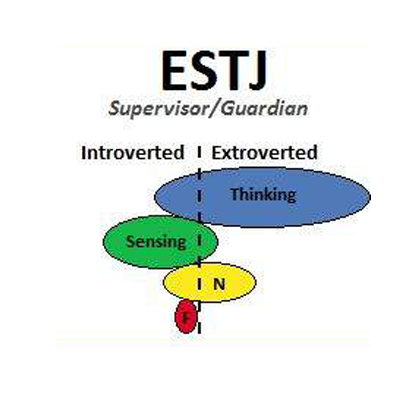 ESTJ
Supervisor/Guardian

Introverted
Extroverted

Thinking
Sensing
N
F